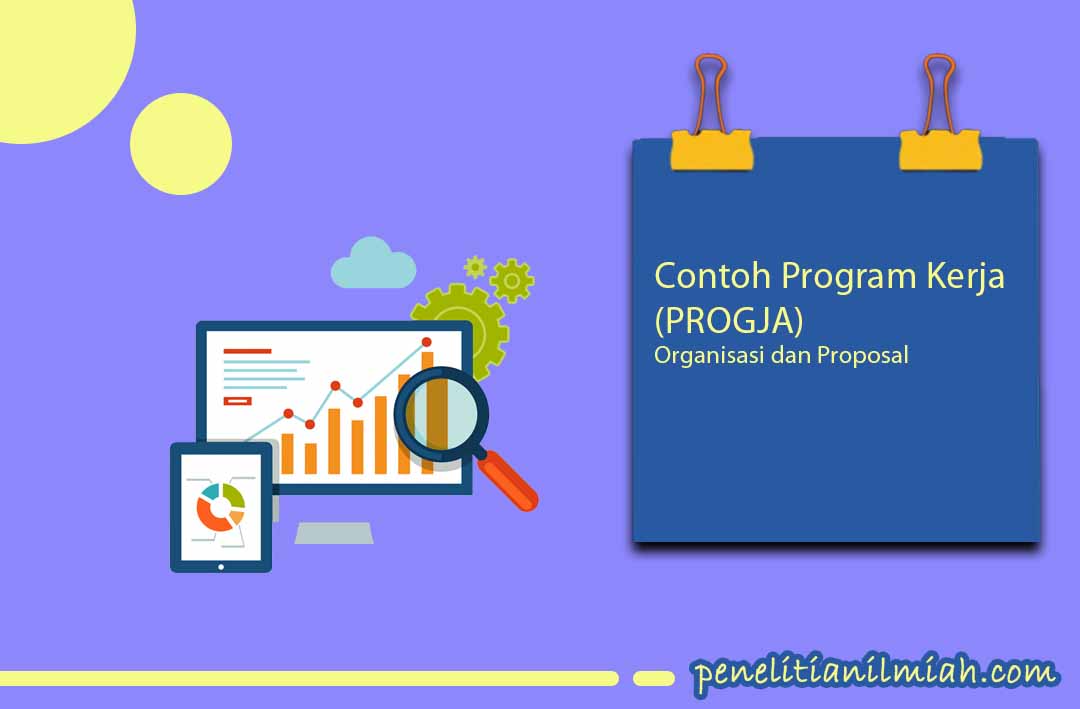 Contoh Program Kerja (PROGJA)
Organisasi dan Proposal

penelitianilmiah.com